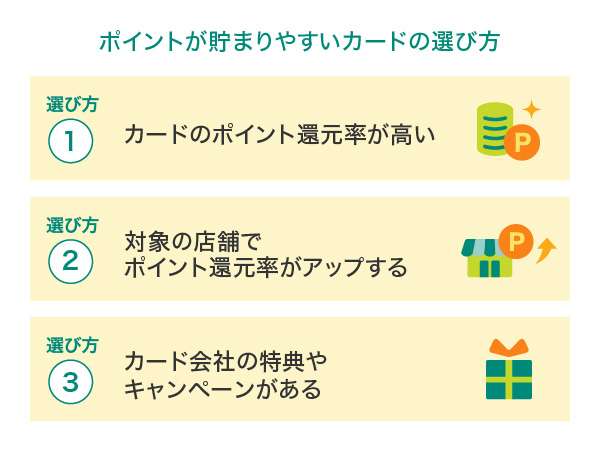 ポイントが貯まりやすいカードの選び方

選び方
1
カードのポイント還元率が高い
P

選び方
2
対象の店舗で
ポイント還元率がアップする
P

選び方
3
カード会社の特典や
キャンペーンがある